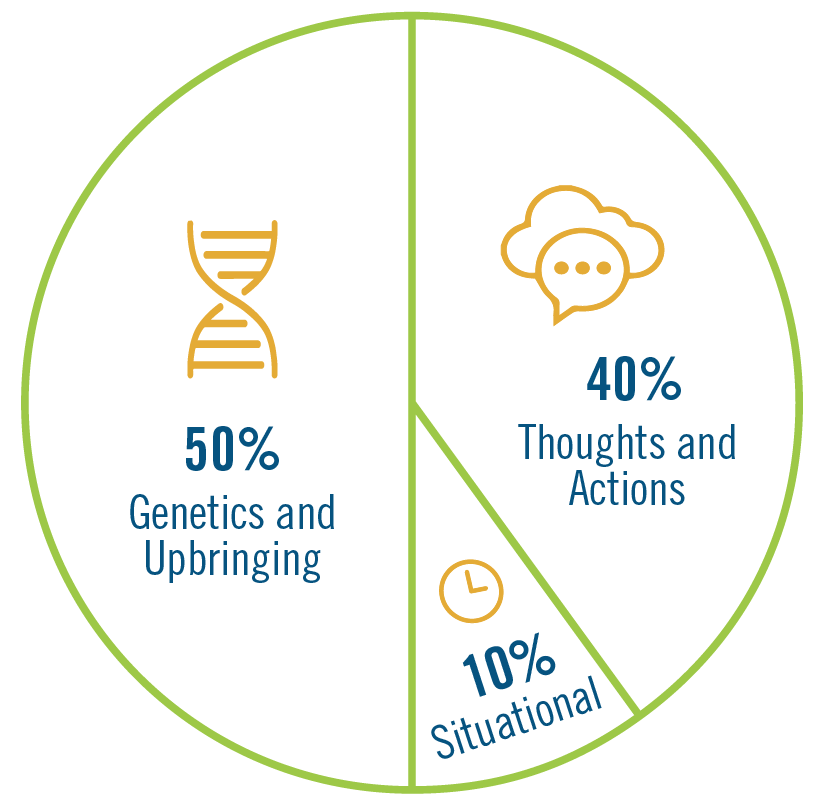 50%
Genetics and Upbringing

40%
Thoughts and Actions

10%
Situational